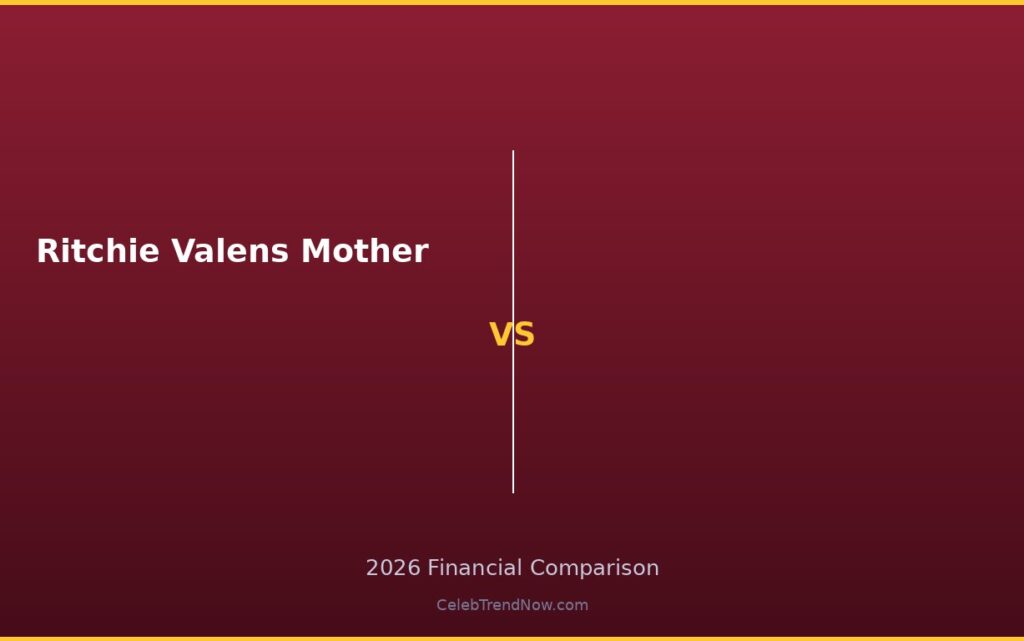 Ritchie Valens Mother

VS

2026 Financial Comparison

CelebTrendNow.com